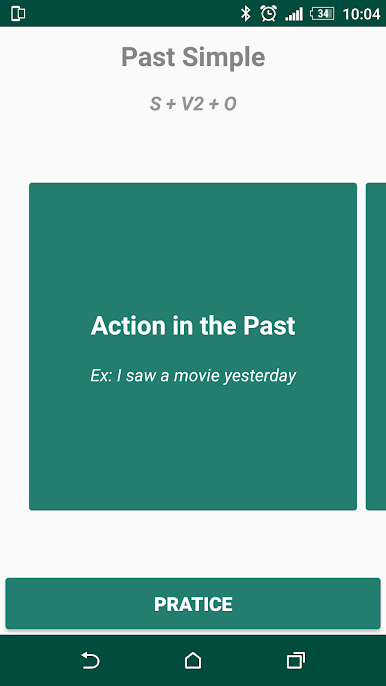 34 10:04

Past Simple

S + V2 + O

Action in the Past

Ex: I saw a movie yesterday

PRATICE